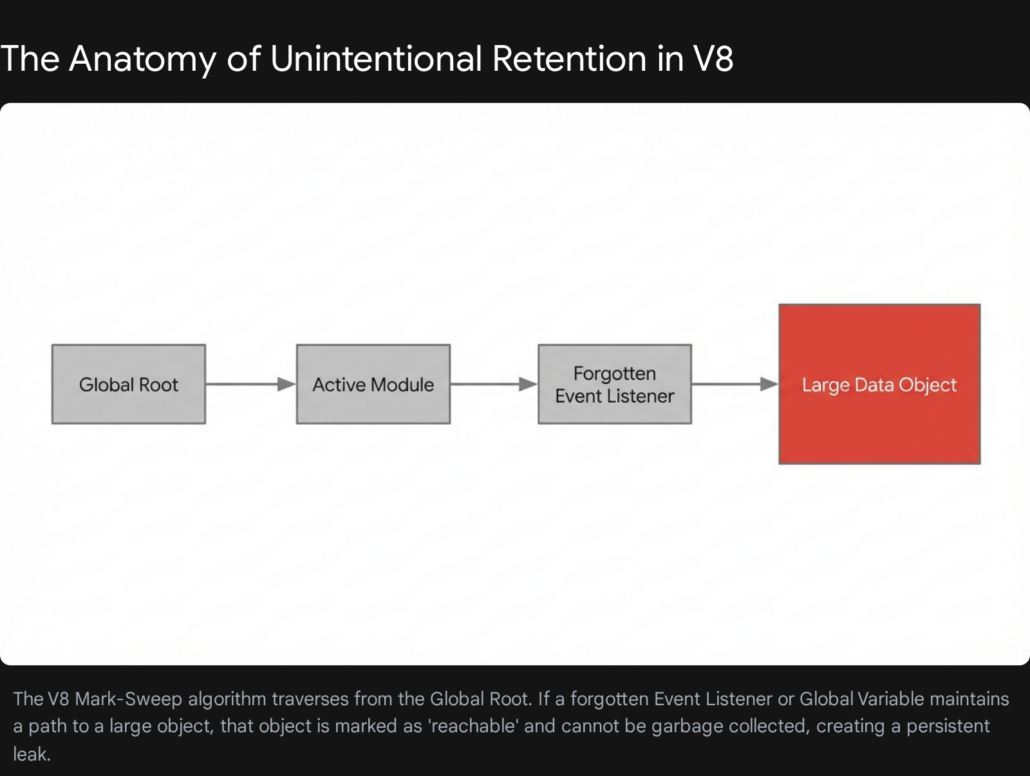 The Anatomy of Unintentional Retention in V8

Global Root

Active Module

Forgotten Event Listener

Large Data Object

The V8 Mark-Sweep algorithm traverses from the Global Root. If a forgotten Event Listener or Global Variable maintains a path to a large object, that object is marked as 'reachable' and cannot be garbage collected, creating a persistent leak.